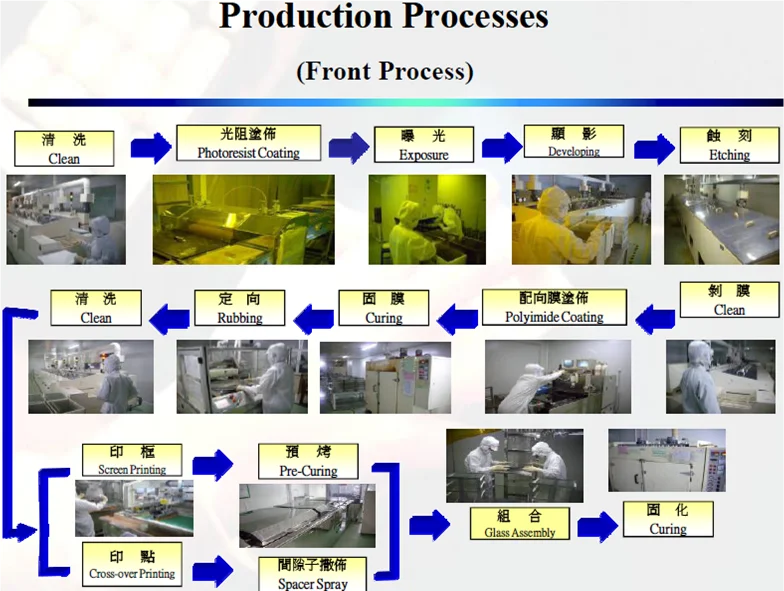 Production Processes

(Front Process)

清 洗
Clean

光阻塗佈
Photoresist Coating

曝 光
Exposure

顯 影
Developing

蝕 刻
Etching

剝 膜
Clean

配向膜塗佈
Polyimide Coating

固 膜
Curing

定 向
Rubbing

清 洗
Clean

印 框
Screen Printing

印 點
Cross-over Printing

預 烤
Pre-Curing

間隙子撒佈
Spacer Spray

組 合
Glass Assembly

固 化
Curing